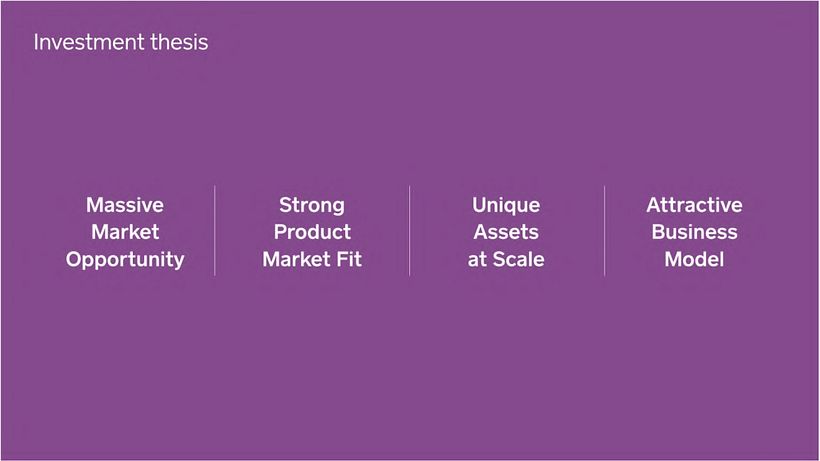 Investment thesis

Massive Market Opportunity

Strong Product Market Fit

Unique Assets at Scale

Attractive Business Model